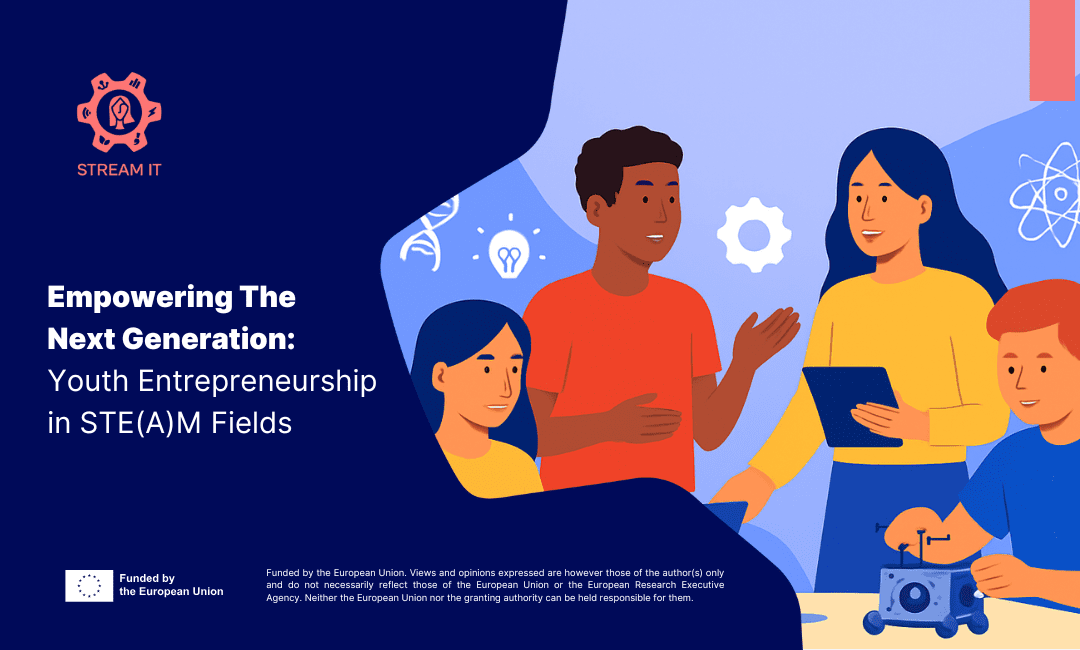 STREAM IT

Empowering The Next Generation: Youth Entrepreneurship in STE(A)M Fields

Funded by the European Union

Funded by the European Union. Views and opinions expressed are however those of the author(s) only and do not necessarily reflect those of the European Union or the European Research Executive Agency. Neither the European Union nor the granting authority can be held responsible for them.